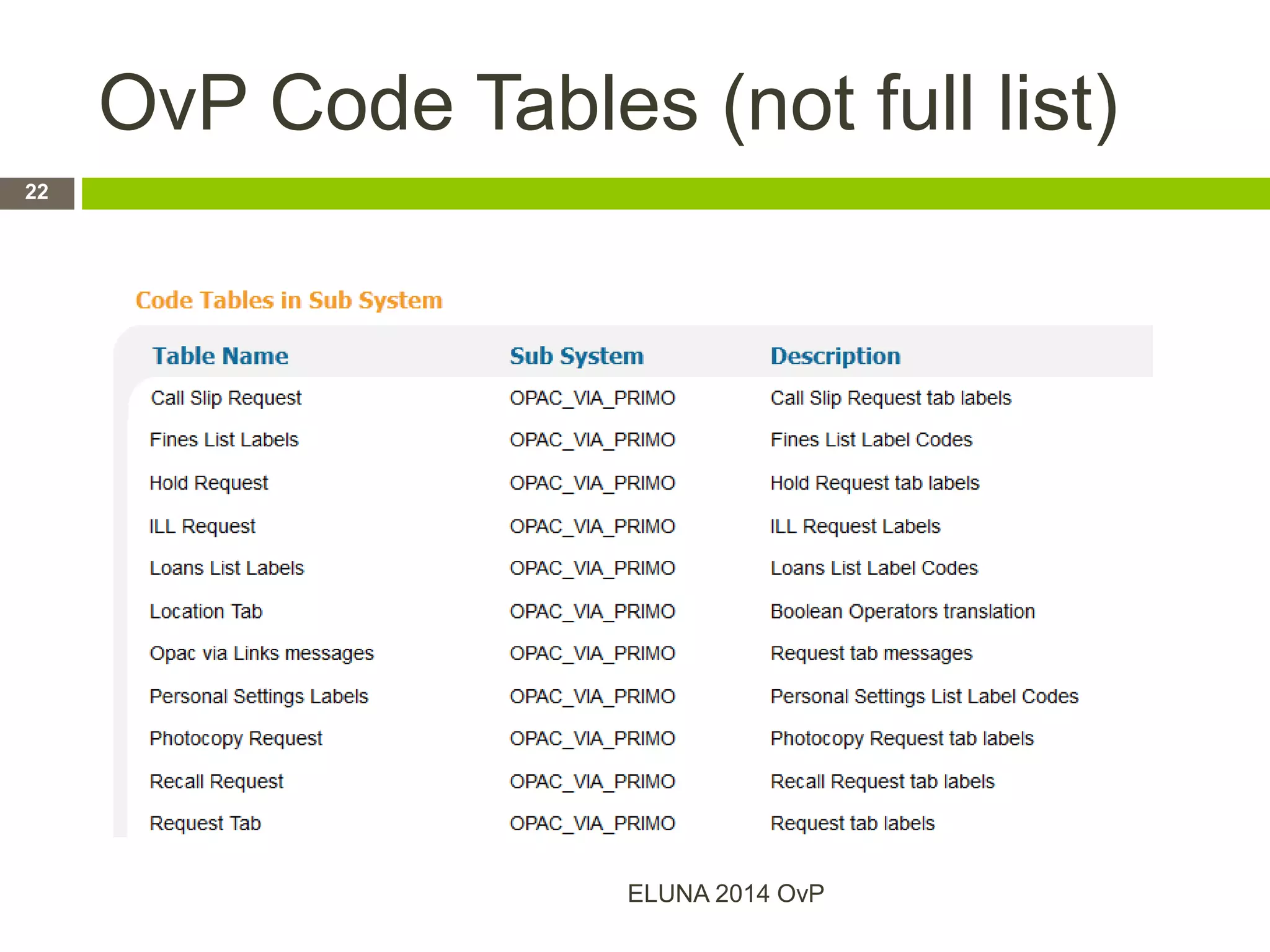 OvP Code Tables (not full list)

22

Code Tables in Sub System

| Table Name | Sub System | Description |
|---|---|---|
| Call Slip Request | OPAC_VIA_PRIMO | Call Slip Request tab labels |
| Fines List Labels | OPAC_VIA_PRIMO | Fines List Label Codes |
| Hold Request | OPAC_VIA_PRIMO | Hold Request tab labels |
| ILL Request | OPAC_VIA_PRIMO | ILL Request Labels |
| Loans List Labels | OPAC_VIA_PRIMO | Loans List Label Codes |
| Location Tab | OPAC_VIA_PRIMO | Boolean Operators translation |
| Opac via Links messages | OPAC_VIA_PRIMO | Request tab messages |
| Personal Settings Labels | OPAC_VIA_PRIMO | Personal Settings List Label Codes |
| Photocopy Request | OPAC_VIA_PRIMO | Photocopy Request tab labels |
| Recall Request | OPAC_VIA_PRIMO | Recall Request tab labels |
| Request Tab | OPAC_VIA_PRIMO | Request tab labels |

ELUNA 2014 OvP